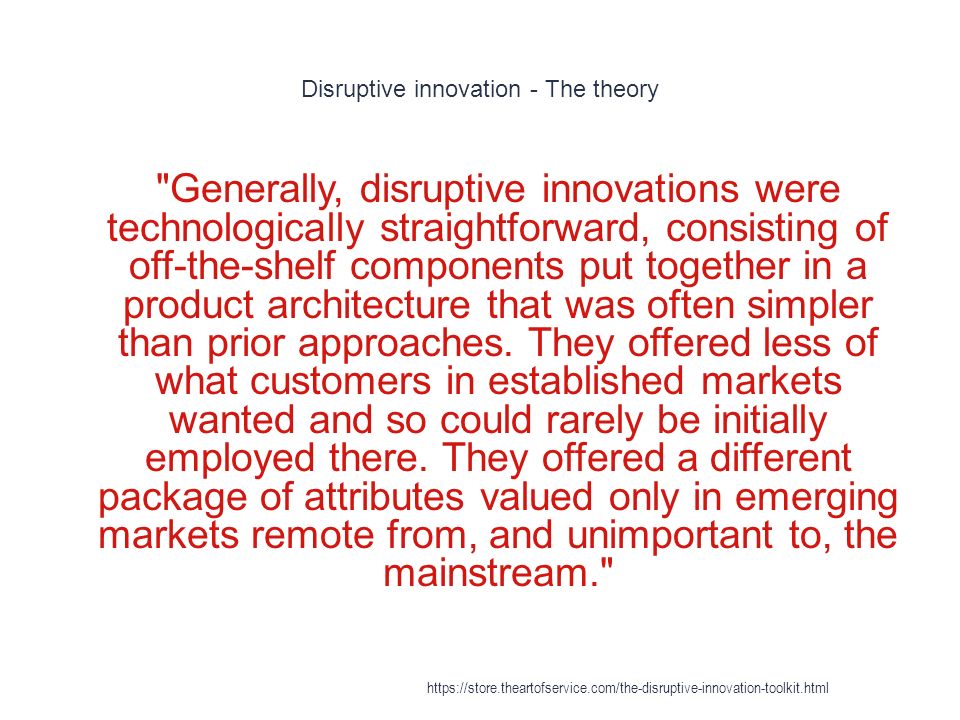 Disruptive innovation - The theory

"Generally, disruptive innovations were technologically straightforward, consisting of off-the-shelf components put together in a product architecture that was often simpler than prior approaches. They offered less of what customers in established markets wanted and so could rarely be initially employed there. They offered a different package of attributes valued only in emerging markets remote from, and unimportant to, the mainstream."

https://store.theartofservice.com/the-disruptive-innovation-toolkit.html